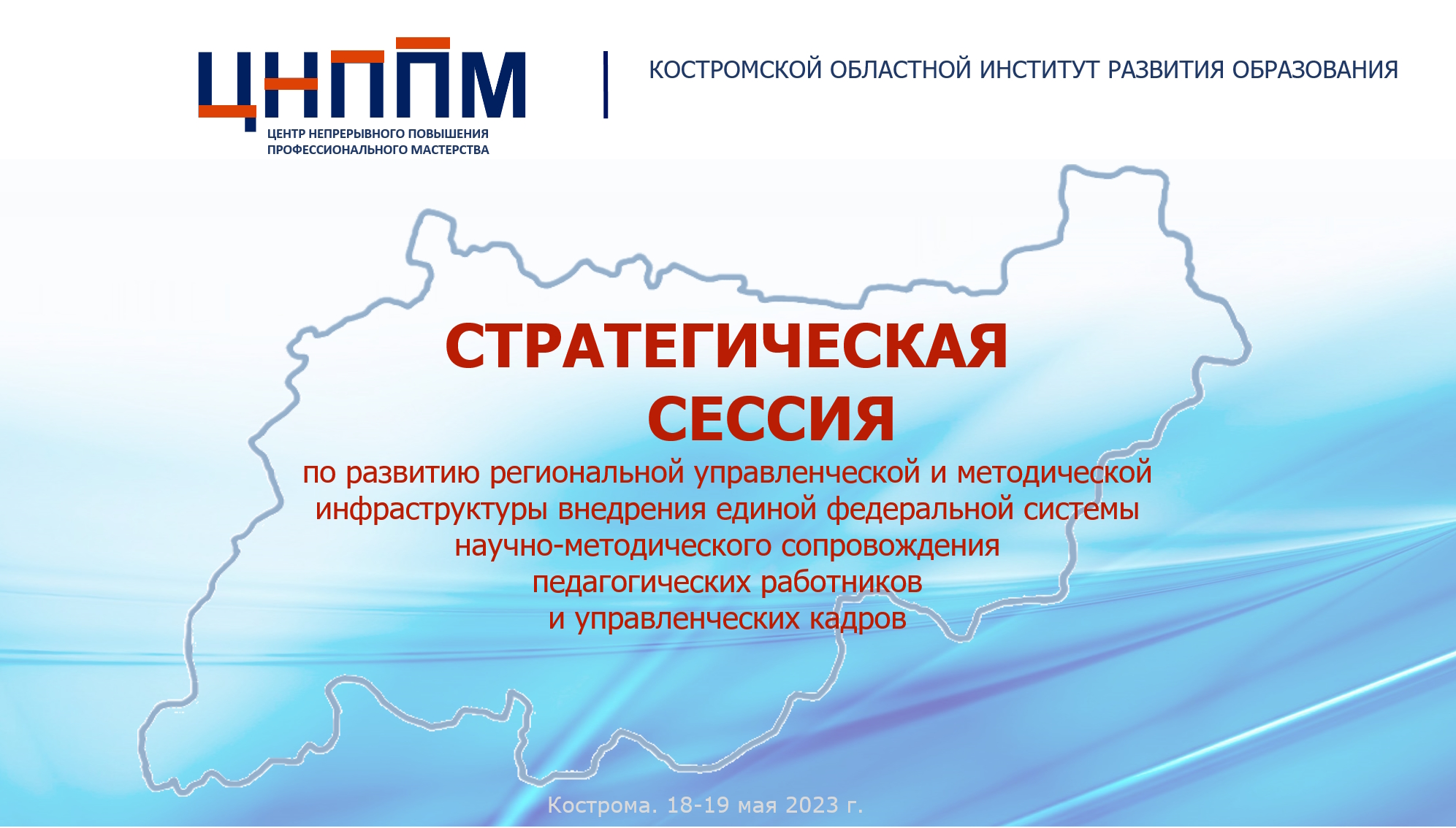 ЦНППМ
ЦЕНТР НЕПРЕРЫВНОГО ПОВЫШЕНИЯ ПРОФЕССИОНАЛЬНОГО МАСТЕРСТВА

КОСТРОМСКОЙ ОБЛАСТНОЙ ИНСТИТУТ РАЗВИТИЯ ОБРАЗОВАНИЯ

СТРАТЕГИЧЕСКАЯ СЕССИЯ

по развитию региональной управленческой и методической инфраструктуры внедрения единой федеральной системы научно-методического сопровождения педагогических работников и управленческих кадров

Кострома. 18-19 мая 2023 г.